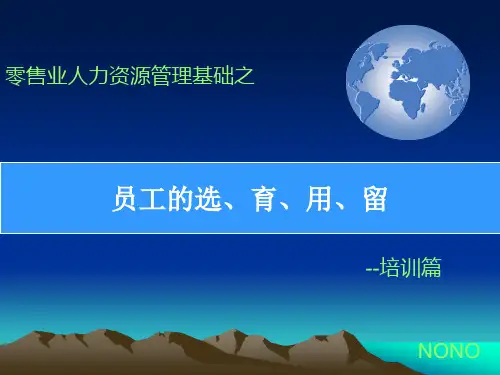 零售业人力资源管理基础之

员工的选、育、用、留

--培训篇

NONO